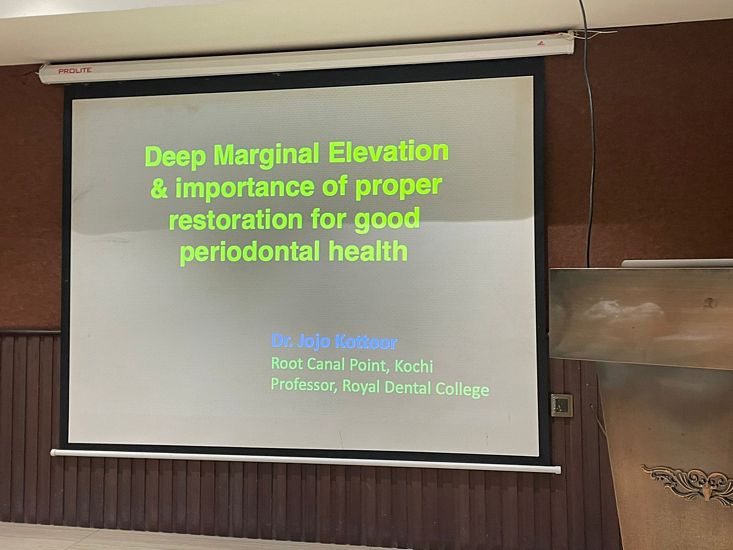 PROLITE

Deep Marginal Elevation & importance of proper restoration for good periodontal health

Dr. Jojo Kottoor
Root Canal Point, Kochi
Professor, Royal Dental College